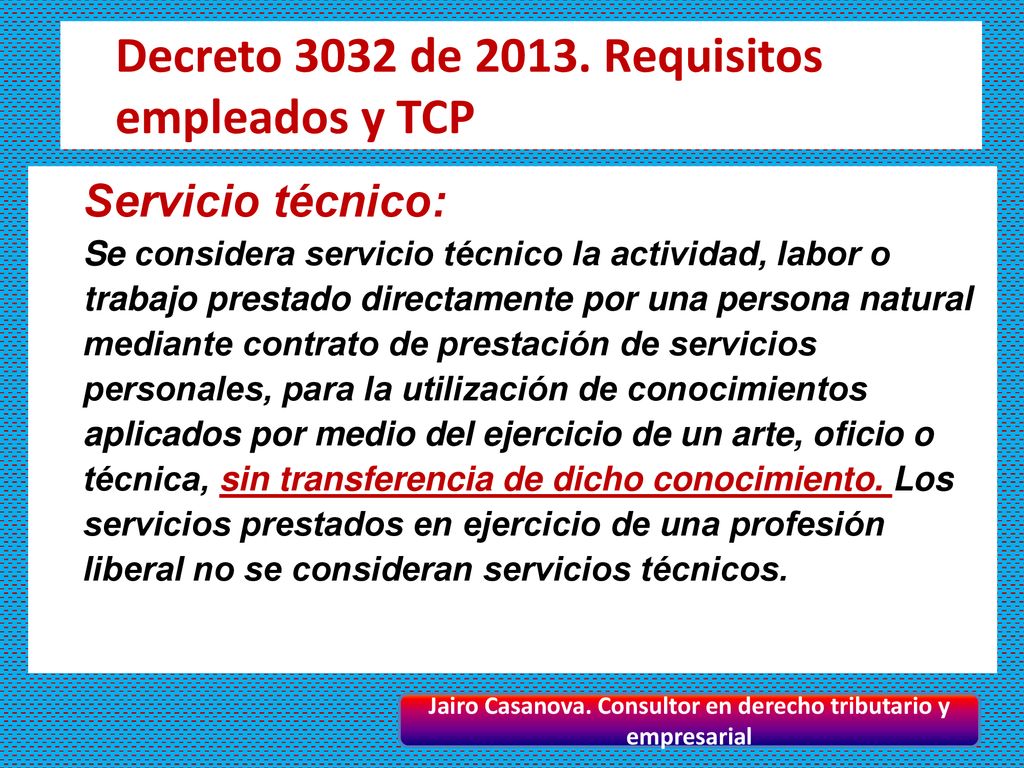 Decreto 3032 de 2013. Requisitos empleados y TCP

Servicio técnico:

Se considera servicio técnico la actividad, labor o trabajo prestado directamente por una persona natural mediante contrato de prestación de servicios personales, para la utilización de conocimientos aplicados por medio del ejercicio de un arte, oficio o técnica, sin transferencia de dicho conocimiento. Los servicios prestados en ejercicio de una profesión liberal no se consideran servicios técnicos.

Jairo Casanova. Consultor en derecho tributario y empresarial